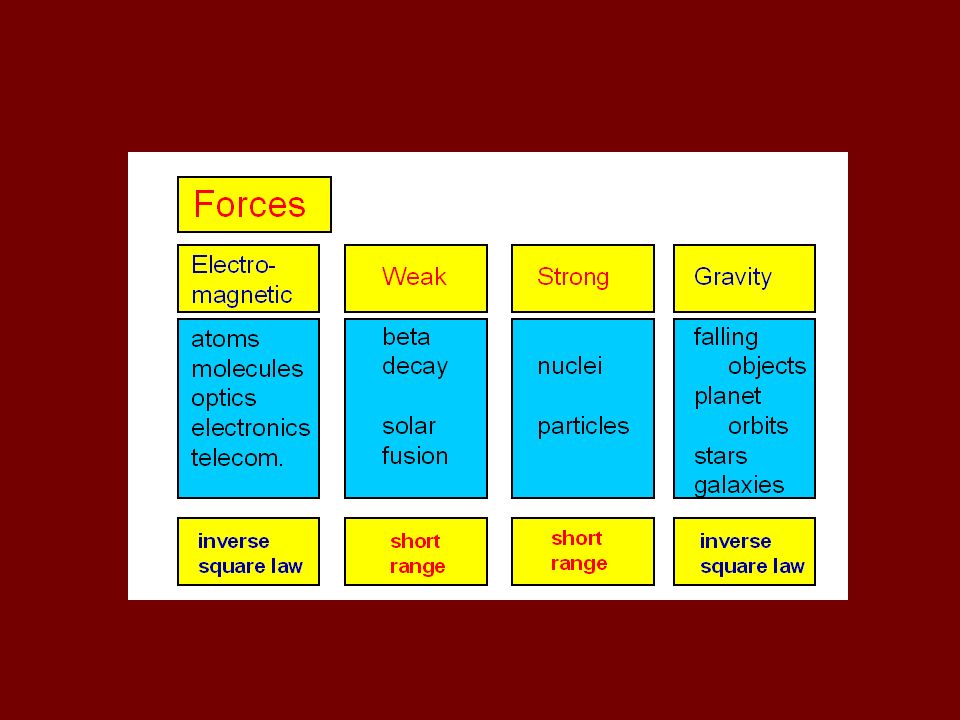 Forces

| Electro-magnetic | Weak | Strong | Gravity |
|---|---|---|---|
| atoms molecules optics electronics telecom. | beta decay solar fusion | nuclei particles | falling objects planet orbits stars galaxies |
| inverse square law | short range | short range | inverse square law |